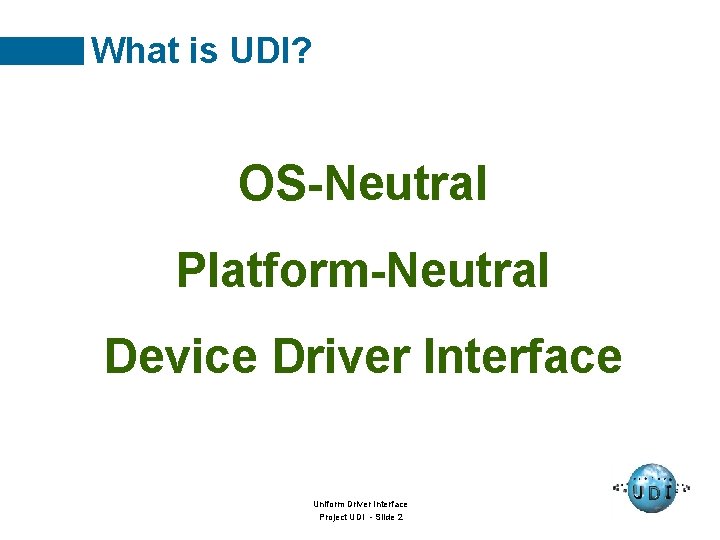 What is UDI?

OS-Neutral

Platform-Neutral

Device Driver Interface

Uniform Driver Interface
Project UDI - Slide 2

UDI